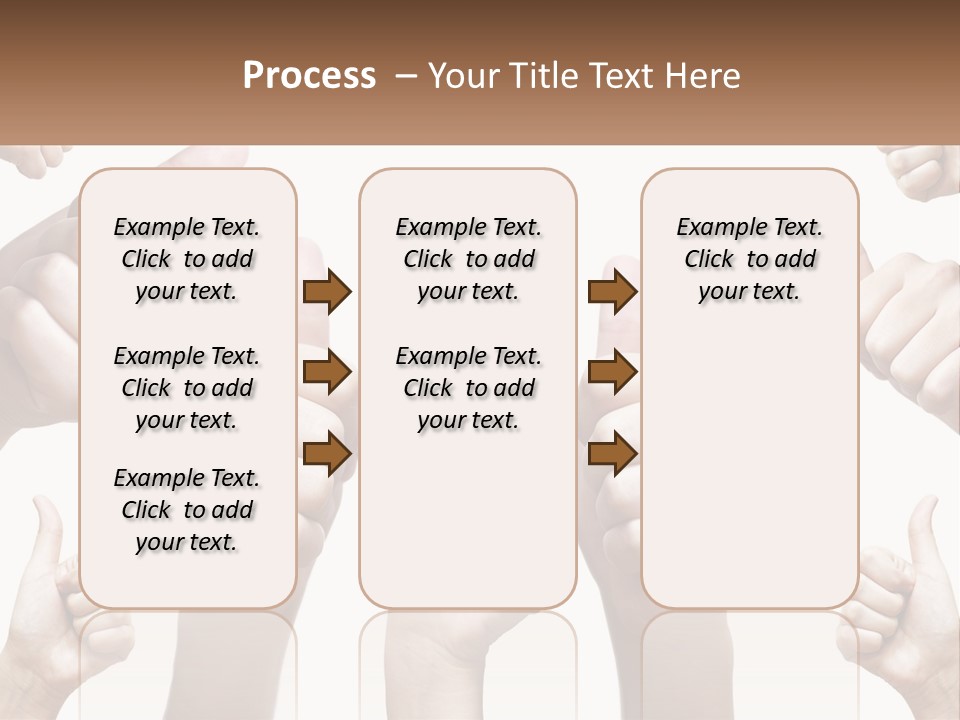 Process – Your Title Text Here

Example Text. Click to add your text.

Example Text. Click to add your text.

Example Text. Click to add your text.

Example Text. Click to add your text.

Example Text. Click to add your text.

Example Text. Click to add your text.